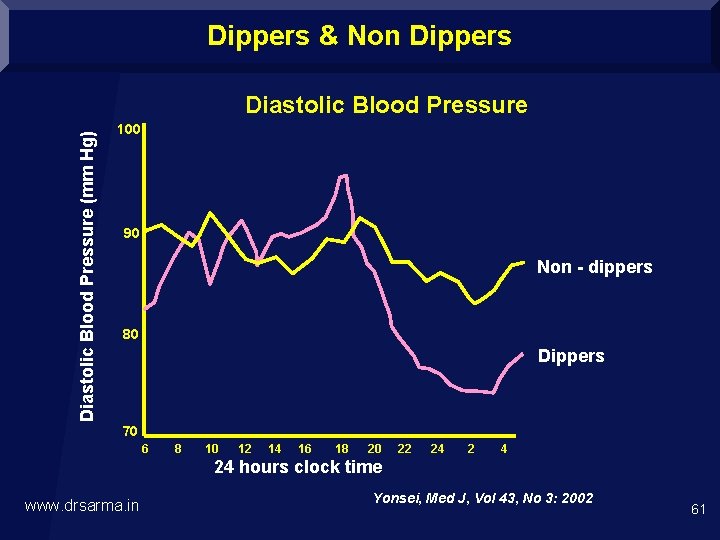 Dippers & Non Dippers

Diastolic Blood Pressure

Diastolic Blood Pressure (mm Hg)

100
90
80
70

6 8 10 12 14 16 18 20 22 24 2 4

24 hours clock time

Non - dippers

Dippers

Yonsei, Med J, Vol 43, No 3: 2002

www.drsarma.in

61